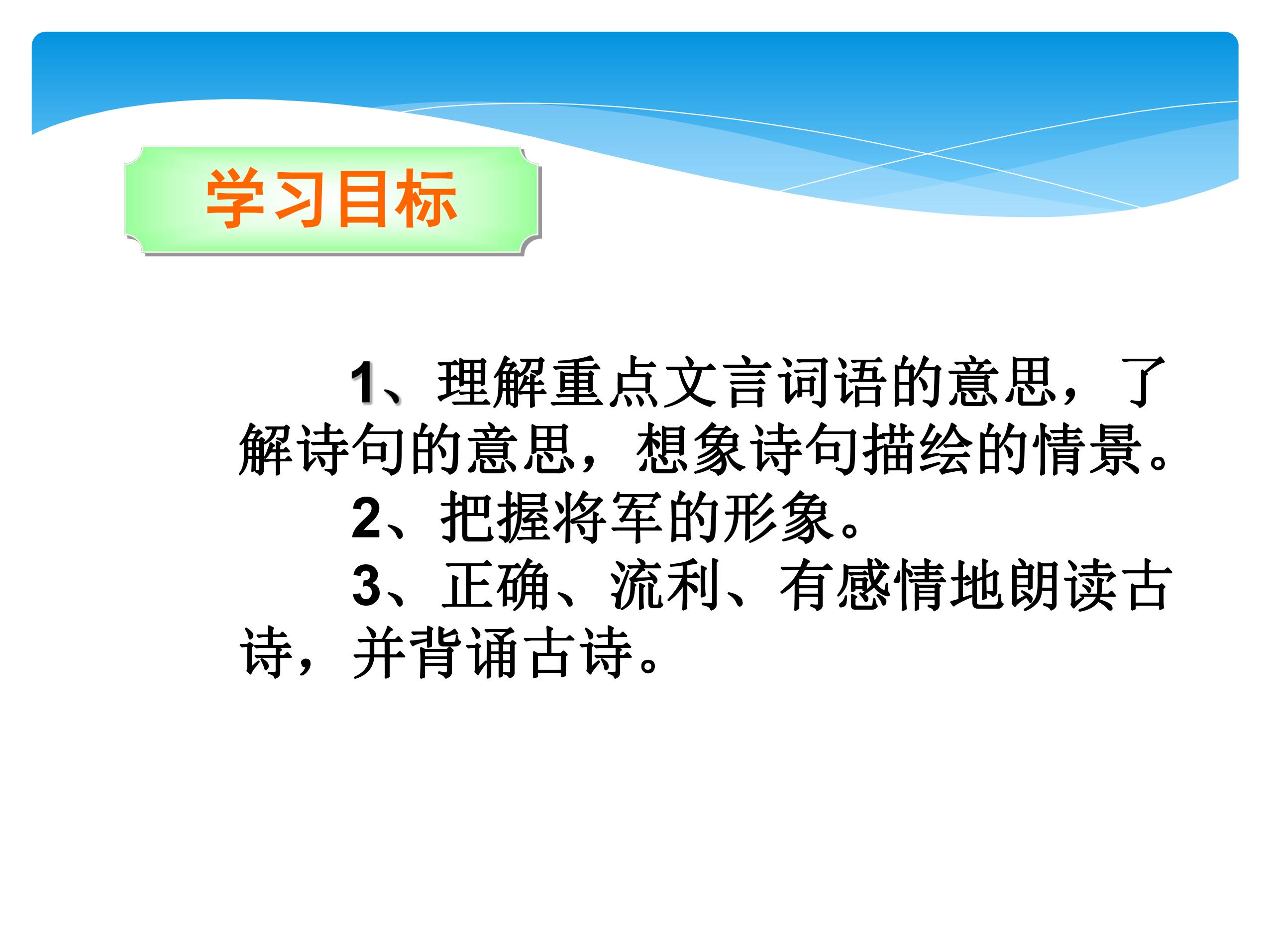 学习目标

1、理解重点文言词语的意思，了解诗句的意思，想象诗句描绘的情景。

2、把握将军的形象。

3、正确、流利、有感情地朗读古诗，并背诵古诗。